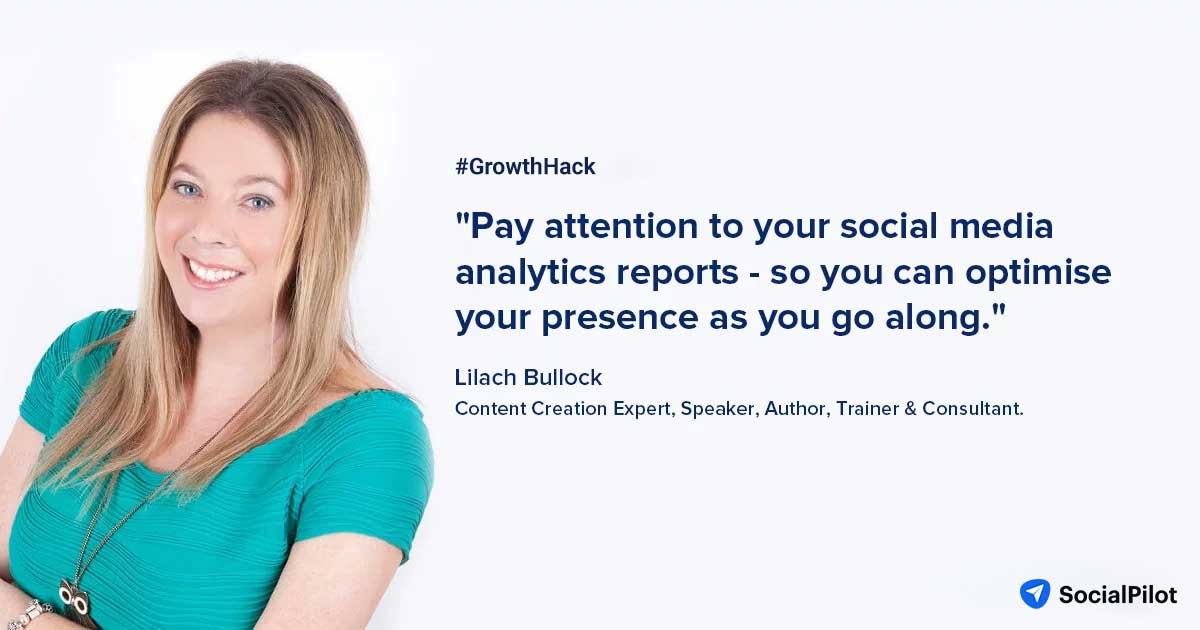 #GrowthHack

"Pay attention to your social media analytics reports - so you can optimise your presence as you go along."

Lilach Bullock

Content Creation Expert, Speaker, Author, Trainer & Consultant.

SocialPilot